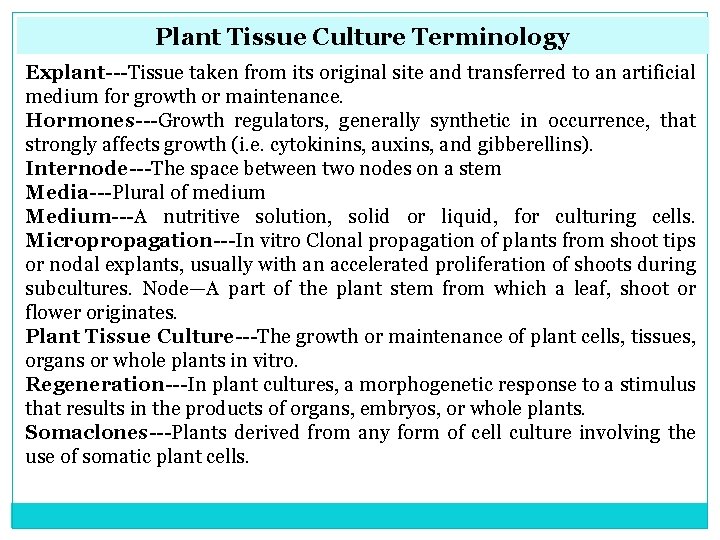 Plant Tissue Culture Terminology

Explant---Tissue taken from its original site and transferred to an artificial medium for growth or maintenance.

Hormones---Growth regulators, generally synthetic in occurrence, that strongly affects growth (i.e. cytokinins, auxins, and gibberellins).

Internode---The space between two nodes on a stem

Media---Plural of medium

Medium---A nutritive solution, solid or liquid, for culturing cells.

Micropropagation---In vitro Clonal propagation of plants from shoot tips or nodal explants, usually with an accelerated proliferation of shoots during subcultures. Node—A part of the plant stem from which a leaf, shoot or flower originates.

Plant Tissue Culture---The growth or maintenance of plant cells, tissues, organs or whole plants in vitro.

Regeneration---In plant cultures, a morphogenetic response to a stimulus that results in the products of organs, embryos, or whole plants.

Somaclones---Plants derived from any form of cell culture involving the use of somatic plant cells.